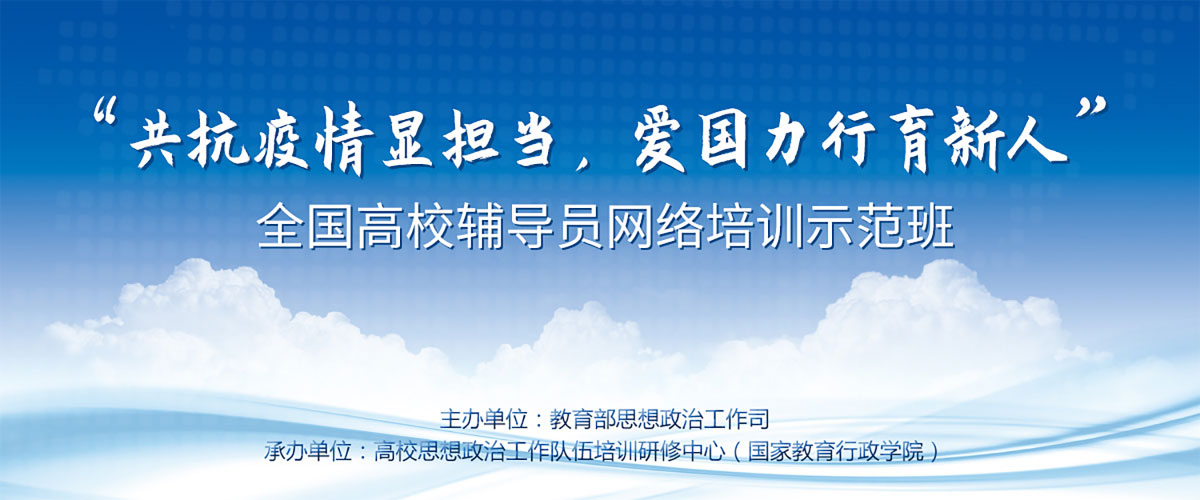 “共抗疫情显担当，爱国力行育新人”
全国高校辅导员网络培训示范班

主办单位：教育部思想政治工作司
承办单位：高校思想政治工作队伍培训研修中心（国家教育行政学院）